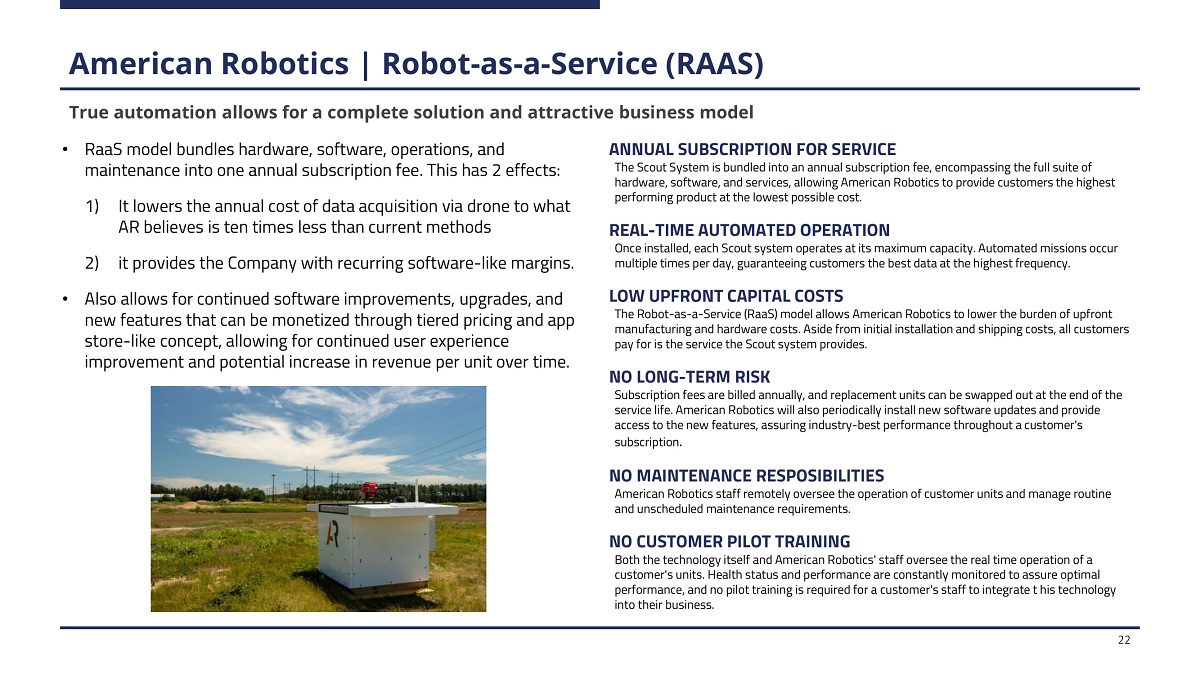 American Robotics | Robot-as-a-Service (RAAS)

True automation allows for a complete solution and attractive business model

• RaaS model bundles hardware, software, operations, and maintenance into one annual subscription fee. This has 2 effects:

1) It lowers the annual cost of data acquisition via drone to what AR believes is ten times less than current methods

2) it provides the Company with recurring software-like margins.

• Also allows for continued software improvements, upgrades, and new features that can be monetized through tiered pricing and app store-like concept, allowing for continued user experience improvement and potential increase in revenue per unit over time.

AR

ANNUAL SUBSCRIPTION FOR SERVICE
The Scout System is bundled into an annual subscription fee, encompassing the full suite of hardware, software, and services, allowing American Robotics to provide customers the highest performing product at the lowest possible cost.

REAL-TIME AUTOMATED OPERATION
Once installed, each Scout system operates at its maximum capacity. Automated missions occur multiple times per day, guaranteeing customers the best data at the highest frequency.

LOW UPFRONT CAPITAL COSTS
The Robot-as-a-Service (RaaS) model allows American Robotics to lower the burden of upfront manufacturing and hardware costs. Aside from initial installation and shipping costs, all customers pay for is the service the Scout system provides.

NO LONG-TERM RISK
Subscription fees are billed annually, and replacement units can be swapped out at the end of the service life. American Robotics will also periodically install new software updates and provide access to the new features, assuring industry-best performance throughout a customer's subscription.

NO MAINTENANCE RESPOSIBILITIES
American Robotics staff remotely oversee the operation of customer units and manage routine and unscheduled maintenance requirements.

NO CUSTOMER PILOT TRAINING
Both the technology itself and American Robotics' staff oversee the real time operation of a customer's units. Health status and performance are constantly monitored to assure optimal performance, and no pilot training is required for a customer's staff to integrate t his technology into their business.

22